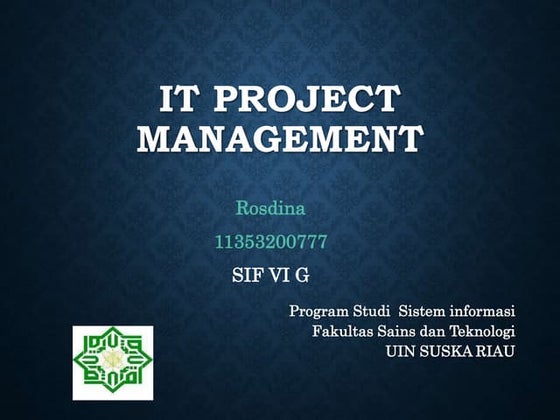 IT PROJECT MANAGEMENT

Rosdina

11353200777

SIF VI G

Program Studi Sistem informasi
Fakultas Sains dan Teknologi
UIN SUSKA RIAU